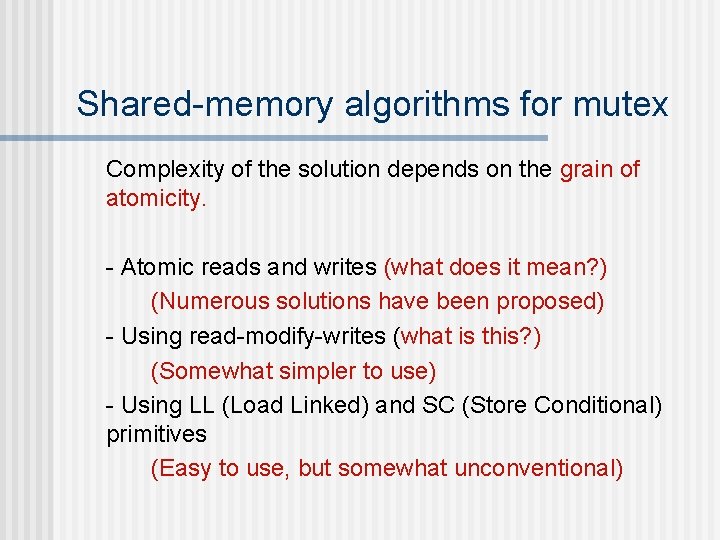 Shared-memory algorithms for mutex

Complexity of the solution depends on the grain of atomicity.

- Atomic reads and writes (what does it mean?)

(Numerous solutions have been proposed)

- Using read-modify-writes (what is this?)

(Somewhat simpler to use)

- Using LL (Load Linked) and SC (Store Conditional) primitives

(Easy to use, but somewhat unconventional)